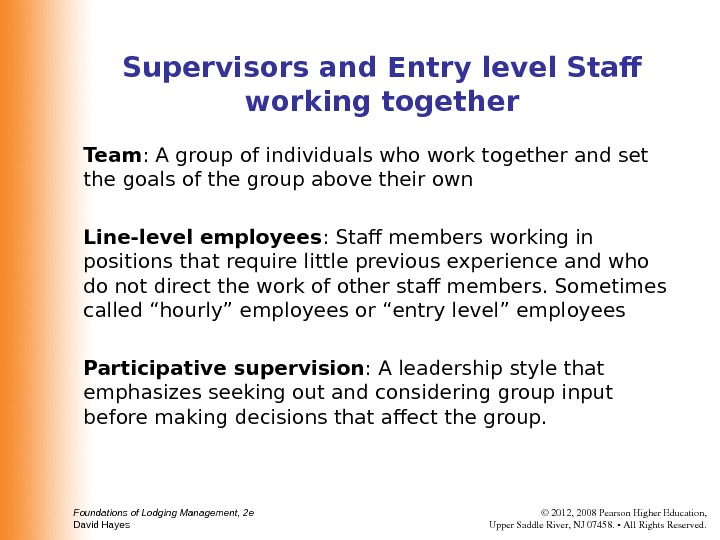 Supervisors and Entry level Staff working together

Team: A group of individuals who work together and set the goals of the group above their own

Line-level employees: Staff members working in positions that require little previous experience and who do not direct the work of other staff members. Sometimes called “hourly” employees or “entry level” employees

Participative supervision: A leadership style that emphasizes seeking out and considering group input before making decisions that affect the group.

Foundations of Lodging Management, 2e
David Hayes

© 2012, 2008 Pearson Higher Education,
Upper Saddle River, NJ 07458. • All Rights Reserved.